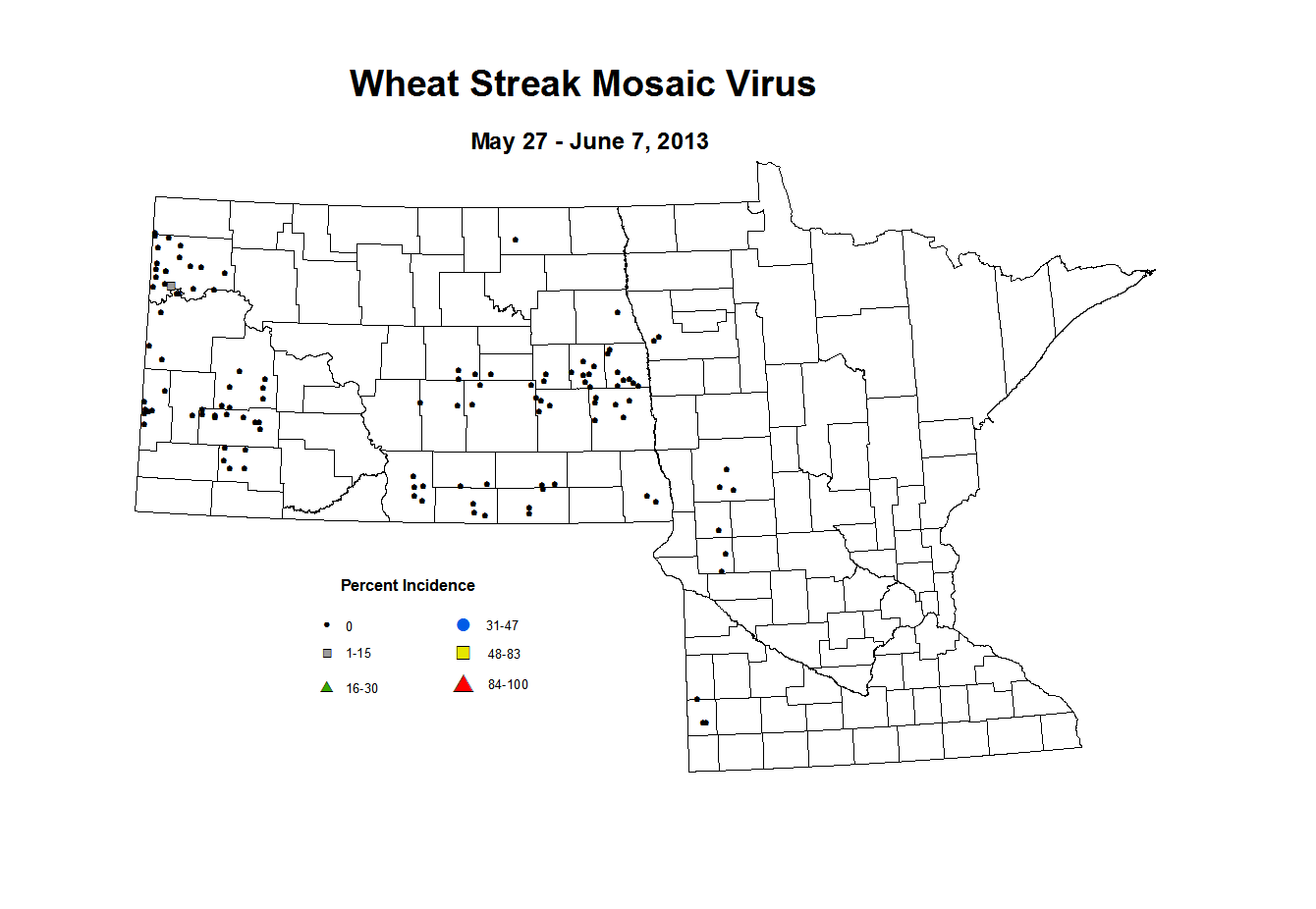 Wheat Streak Mosaic Virus

May 27 - June 7, 2013

Percent Incidence

0

1-15

16-30

31-47

48-83

84-100